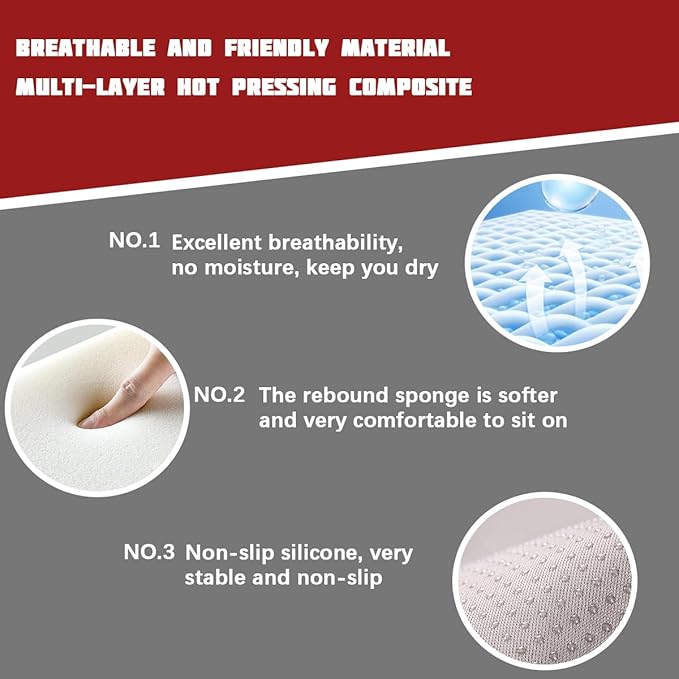 BREATHABLE AND FRIENDLY MATERIAL
MULTI-LAYER HOT PRESSING COMPOSITE

NO.1 Excellent breathability, no moisture, keep you dry

NO.2 The rebound sponge is softer and very comfortable to sit on

NO.3 Non-slip silicone, very stable and non-slip